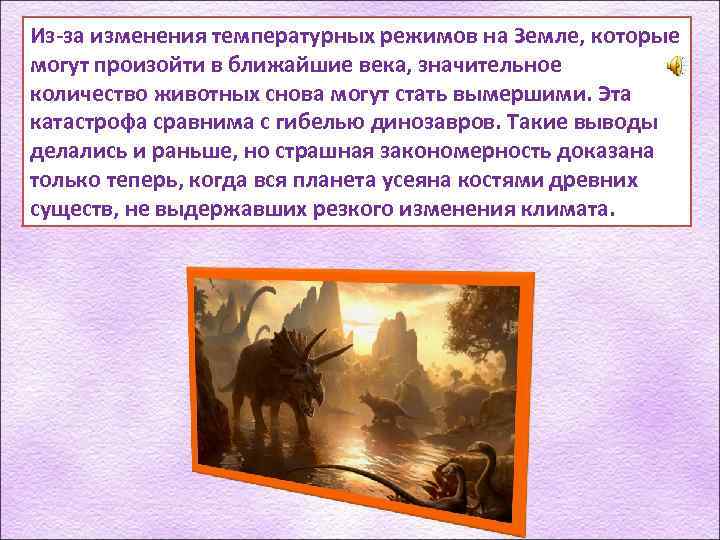 Из-за изменения температурных режимов на Земле, которые могут произойти в ближайшие века, значительное количество животных снова могут стать вымершими. Эта катастрофа сравнима с гибелью динозавров. Такие выводы делались и раньше, но страшная закономерность доказана только теперь, когда вся планета усеяна костями древних существ, не выдержавших резкого изменения климата.